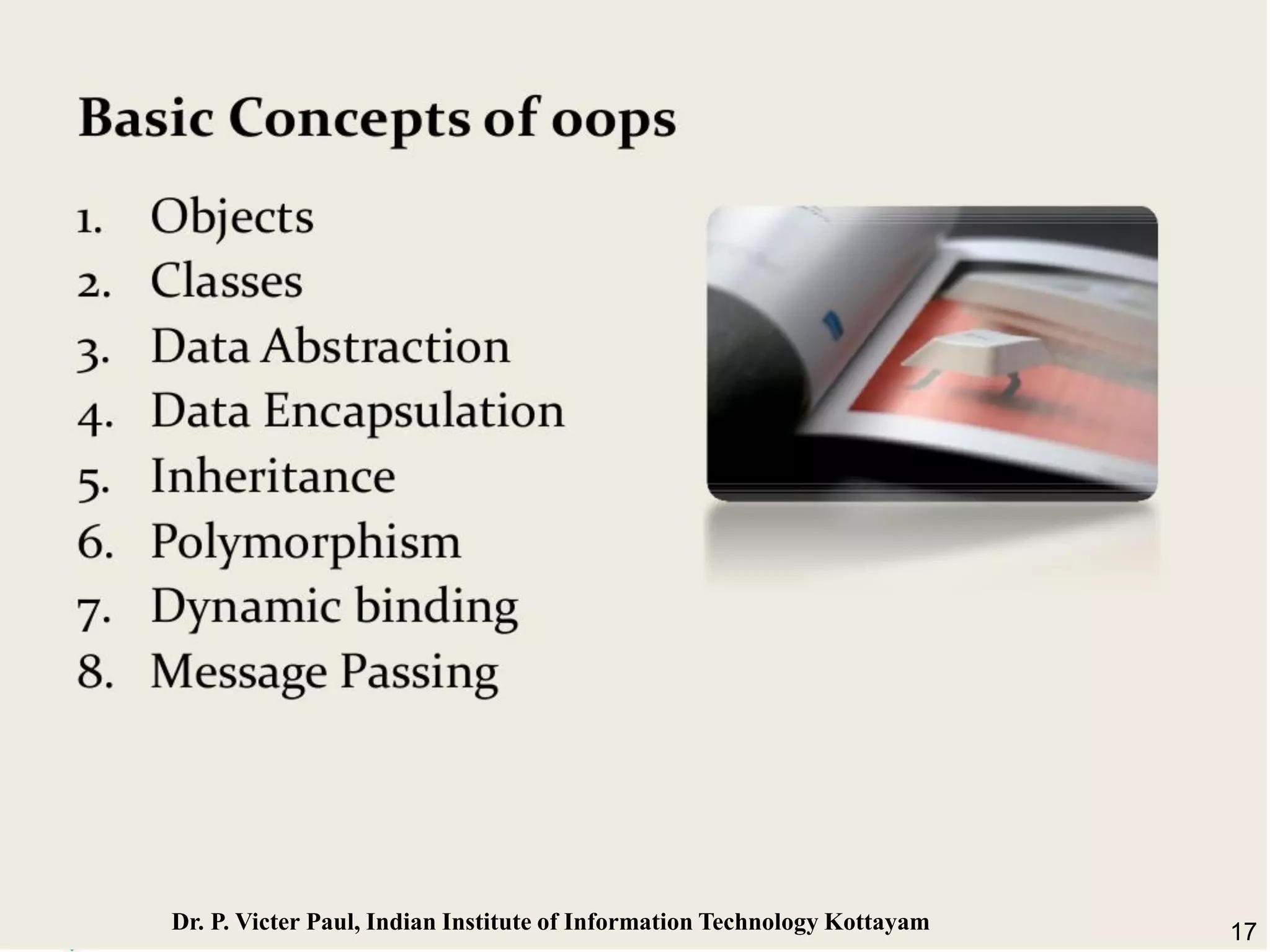 Basic Concepts of oops

1. Objects
2. Classes
3. Data Abstraction
4. Data Encapsulation
5. Inheritance
6. Polymorphism
7. Dynamic binding
8. Message Passing

Dr. P. Victer Paul, Indian Institute of Information Technology Kottayam

17